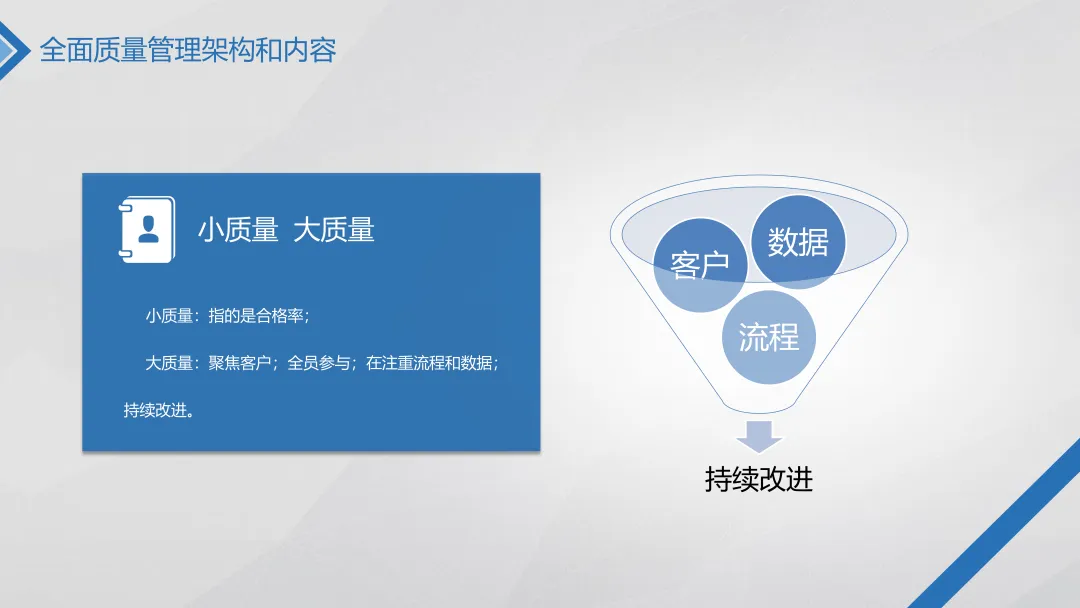 全面质量管理架构和内容

小质量 大质量

小质量：指的是合格率；

大质量：聚焦客户；全员参与；在注重流程和数据；持续改进。

客户

数据

流程

持续改进